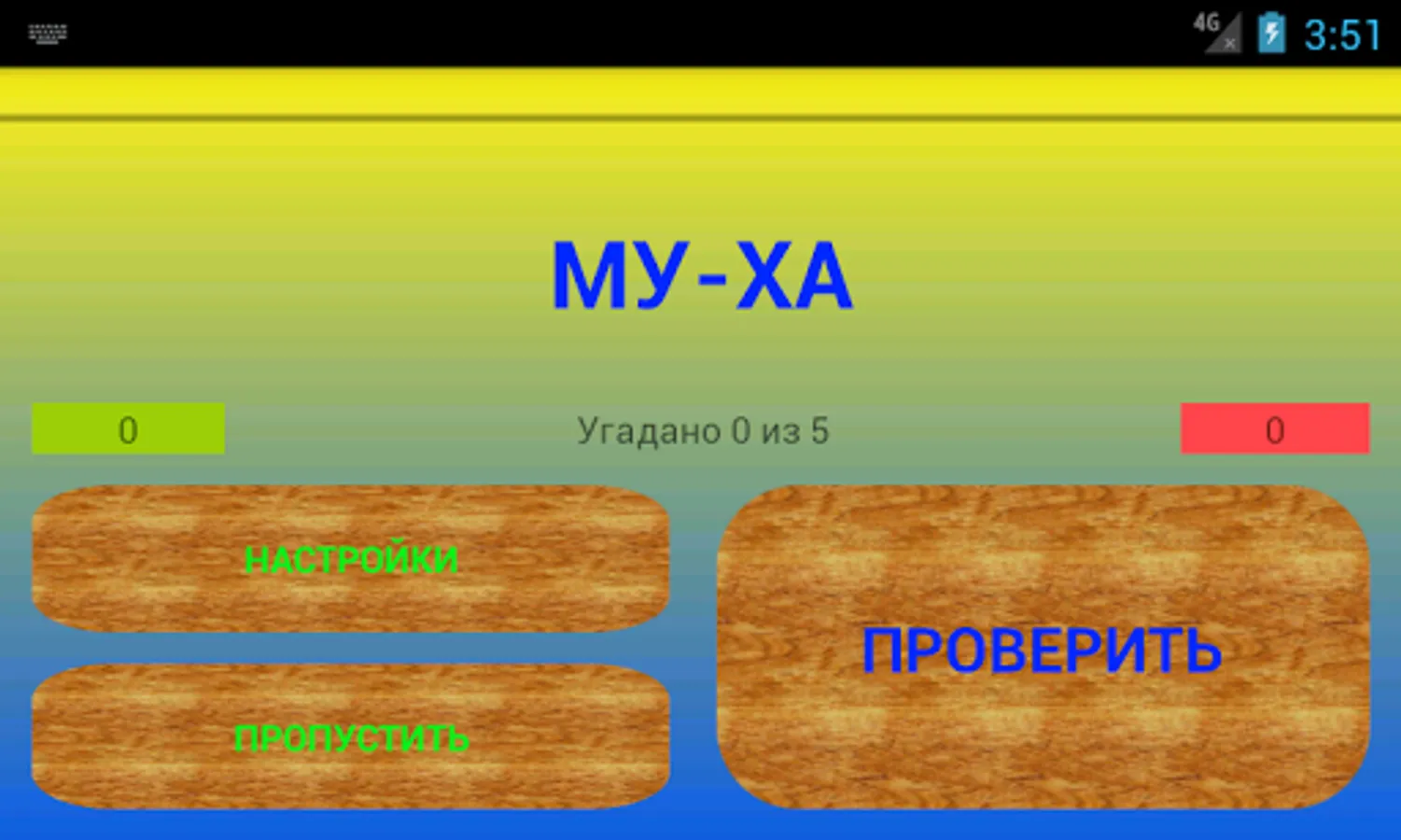 4G 3:51

МУ-ХА

0

Угадано 0 из 5

0

НАСТРОЙКИ

ПРОПУСТИТЬ

ПРОВЕРИТЬ